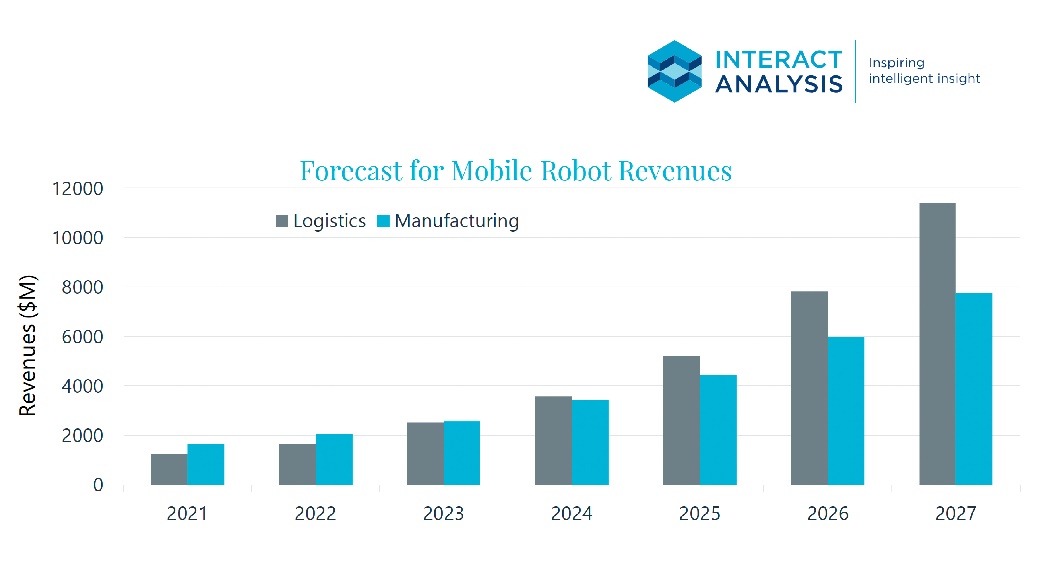 INTERACT ANALYSIS
Inspiring intelligent insight

Forecast for Mobile Robot Revenues

Logistics Manufacturing

Revenues ($M)

12000
10000
8000
6000
4000
2000
0

2021 2022 2023 2024 2025 2026 2027